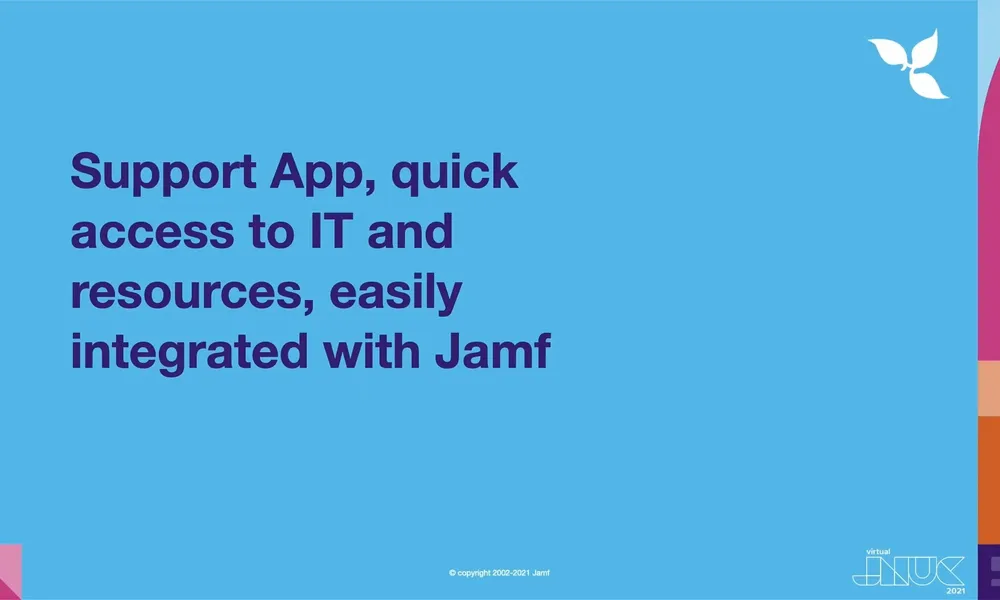 Support App, quick access to IT and resources, easily integrated with Jamf

© copyright 2002-2021 Jamf

virtual
JNUC
2021